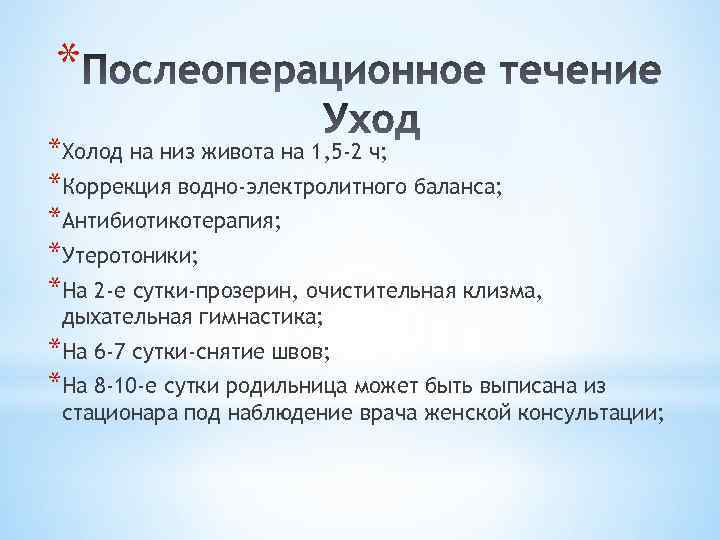 *Послеоперационное течение
Уход

*Холод на низ живота на 1,5-2 ч;
*Коррекция водно-электролитного баланса;
*Антибиотикотерапия;
*Утеротоники;
*На 2-е сутки-прозерин, очистительная клизма, дыхательная гимнастика;
*На 6-7 сутки-снятие швов;
*На 8-10-е сутки родильница может быть выписана из стационара под наблюдение врача женской консультации;